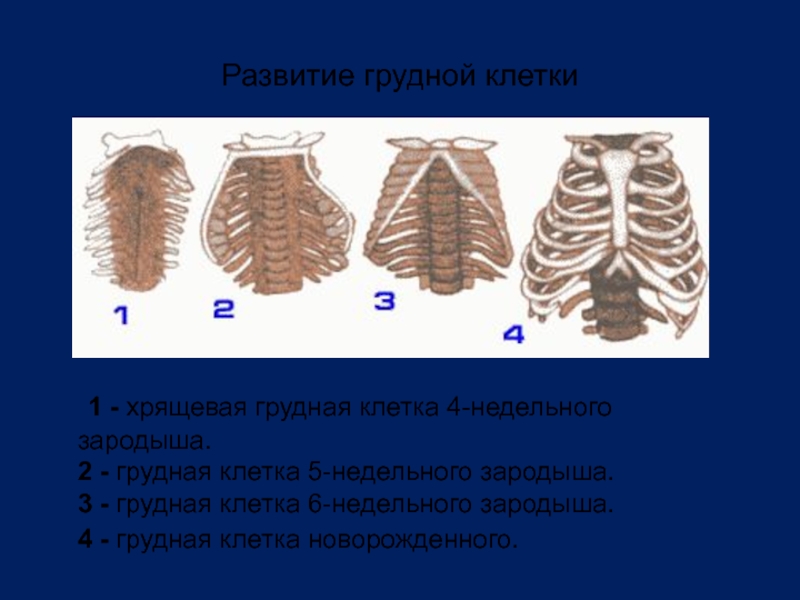 Развитие грудной клетки

1

2

3

4

1 - хрящевая грудная клетка 4-недельного зародыша.
2 - грудная клетка 5-недельного зародыша.
3 - грудная клетка 6-недельного зародыша.
4 - грудная клетка новорожденного.